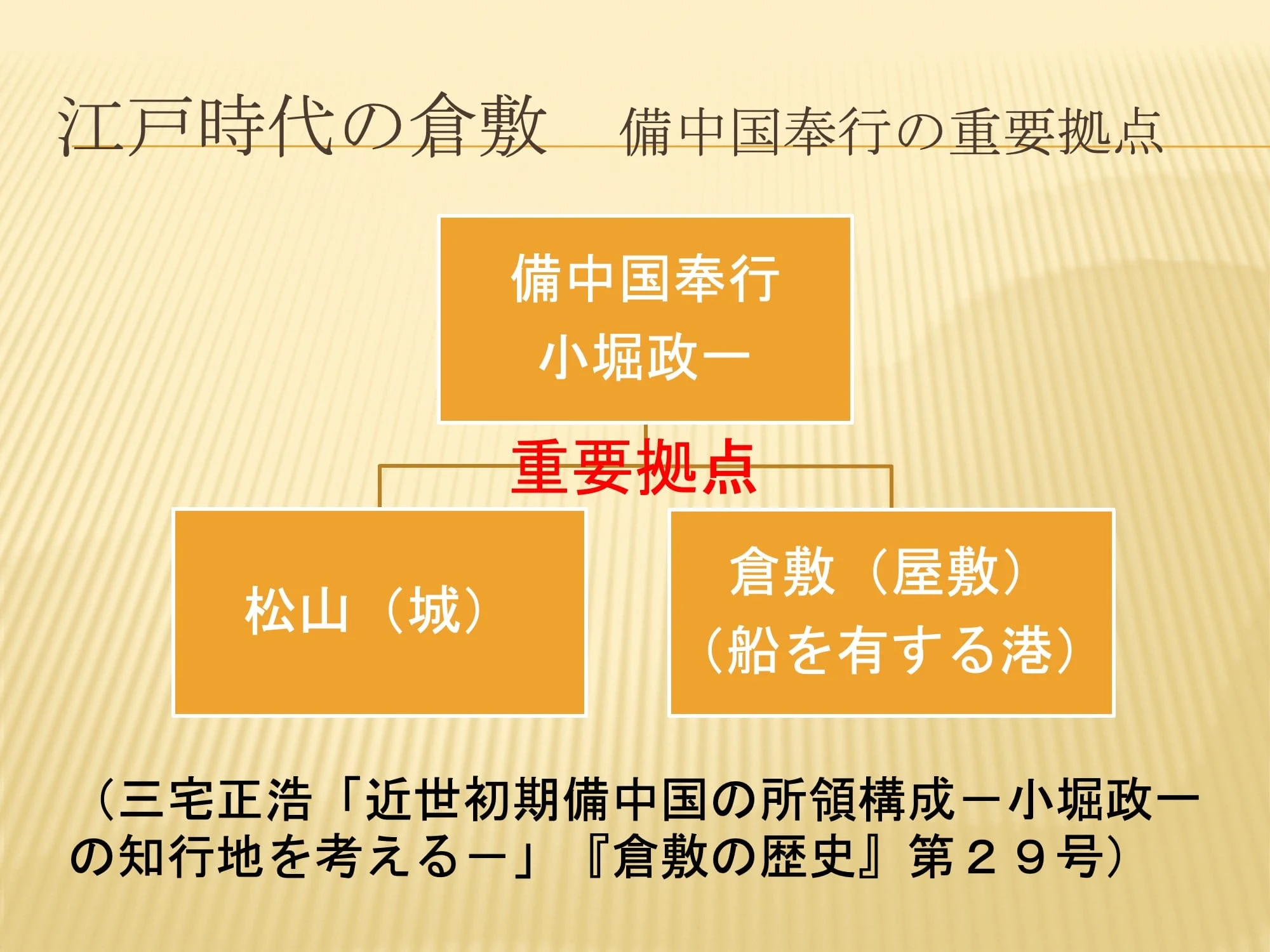 江戸時代の倉敷　備中国奉行の重要拠点

備中国奉行
小堀政一

重要拠点

松山（城）

倉敷（屋敷）
（船を有する港）

（三宅正浩「近世初期備中国の所領構成－小堀政一の知行地を考える－」『倉敷の歴史』第２９号）